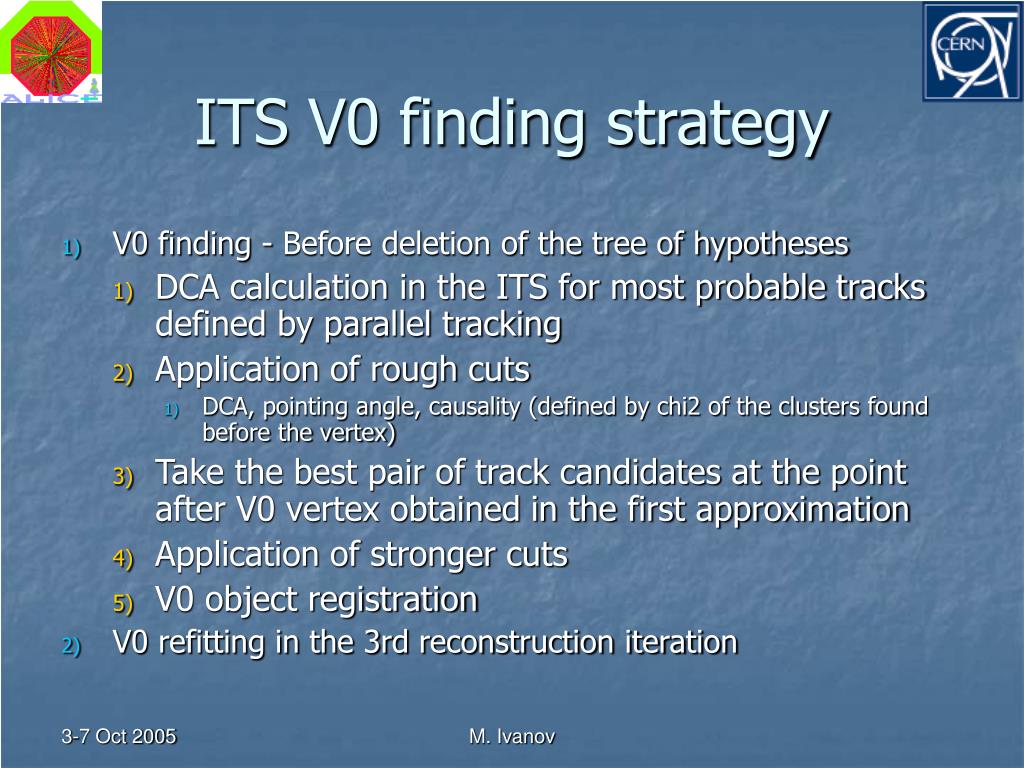 ALICE

CERN

ITS V0 finding strategy

1) V0 finding - Before deletion of the tree of hypotheses
1) DCA calculation in the ITS for most probable tracks defined by parallel tracking
2) Application of rough cuts
1) DCA, pointing angle, causality (defined by chi2 of the clusters found before the vertex)
3) Take the best pair of track candidates at the point after V0 vertex obtained in the first approximation
4) Application of stronger cuts
5) V0 object registration
2) V0 refitting in the 3rd reconstruction iteration

3-7 Oct 2005

M. Ivanov